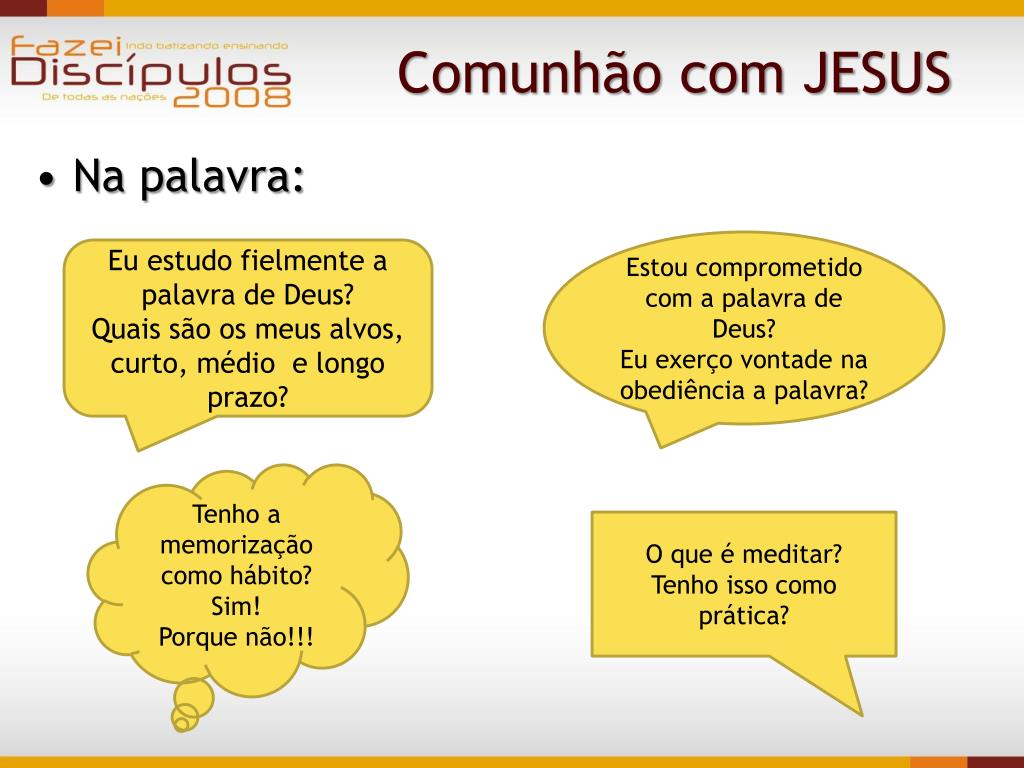 Fazei Discípulos 2008
Indo batizando ensinando
De todas as nações

Comunhão com JESUS

• Na palavra:

Eu estudo fielmente a palavra de Deus?
Quais são os meus alvos, curto, médio e longo prazo?

Estou comprometido com a palavra de Deus?
Eu exerço vontade na obediência a palavra?

Tenho a memorização como hábito?
Sim!
Porque não!!!

O que é meditar?
Tenho isso como prática?